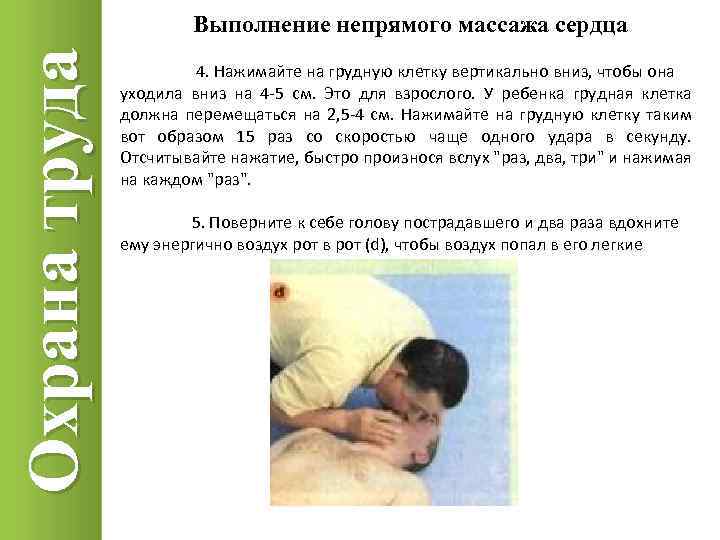 Охрана труда

Выполнение непрямого массажа сердца

4. Нажимайте на грудную клетку вертикально вниз, чтобы она уходила вниз на 4-5 см. Это для взрослого. У ребенка грудная клетка должна перемещаться на 2,5-4 см. Нажимайте на грудную клетку таким вот образом 15 раз со скоростью чаще одного удара в секунду. Отсчитывайте нажатие, быстро произнося вслух "раз, два, три" и нажимая на каждом "раз".

5. Поверните к себе голову пострадавшего и два раза вдохните ему энергично воздух рот в рот (d), чтобы воздух попал в его легкие

d